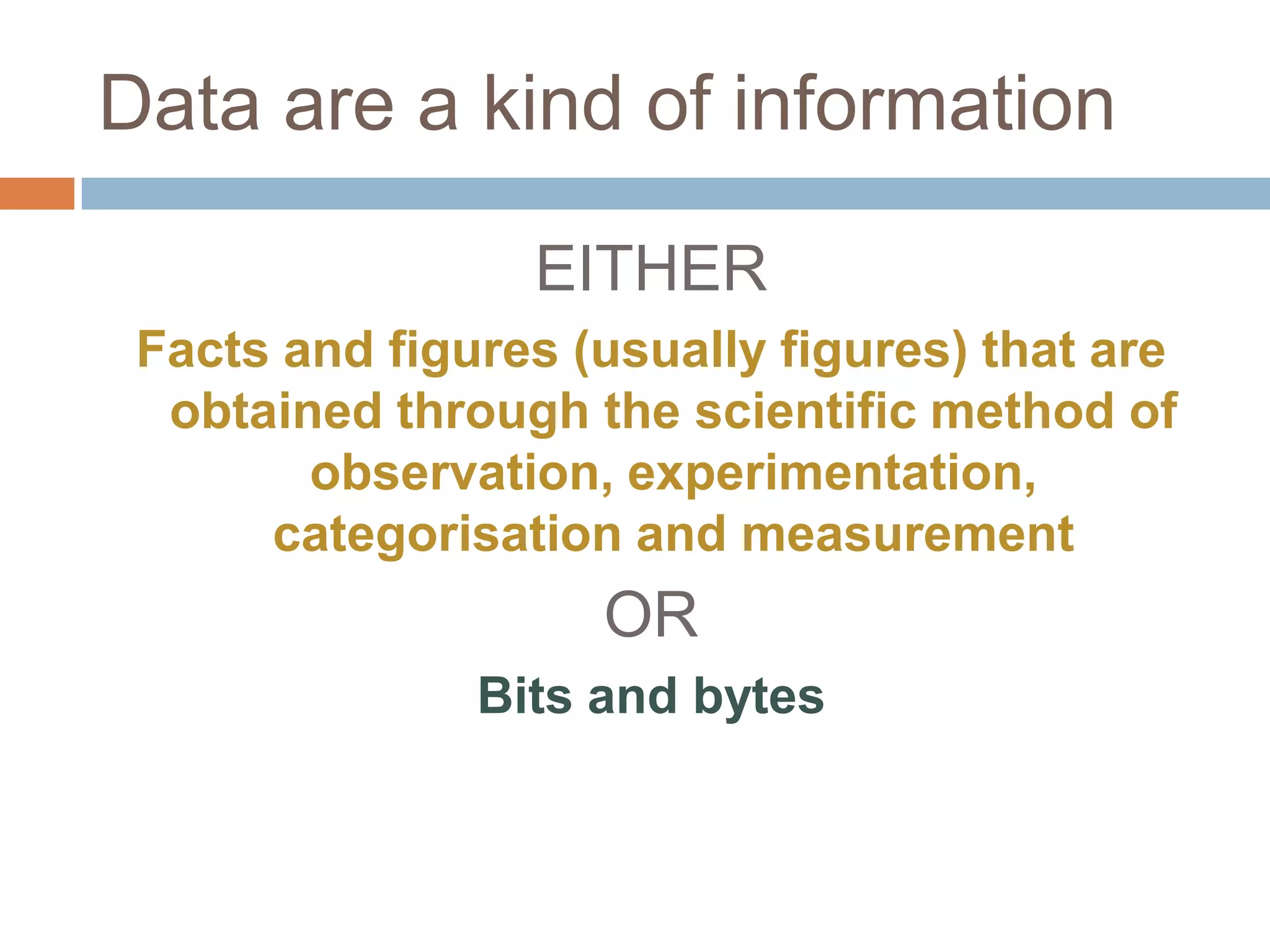 Data are a kind of information

EITHER

Facts and figures (usually figures) that are obtained through the scientific method of observation, experimentation, categorisation and measurement

OR

Bits and bytes